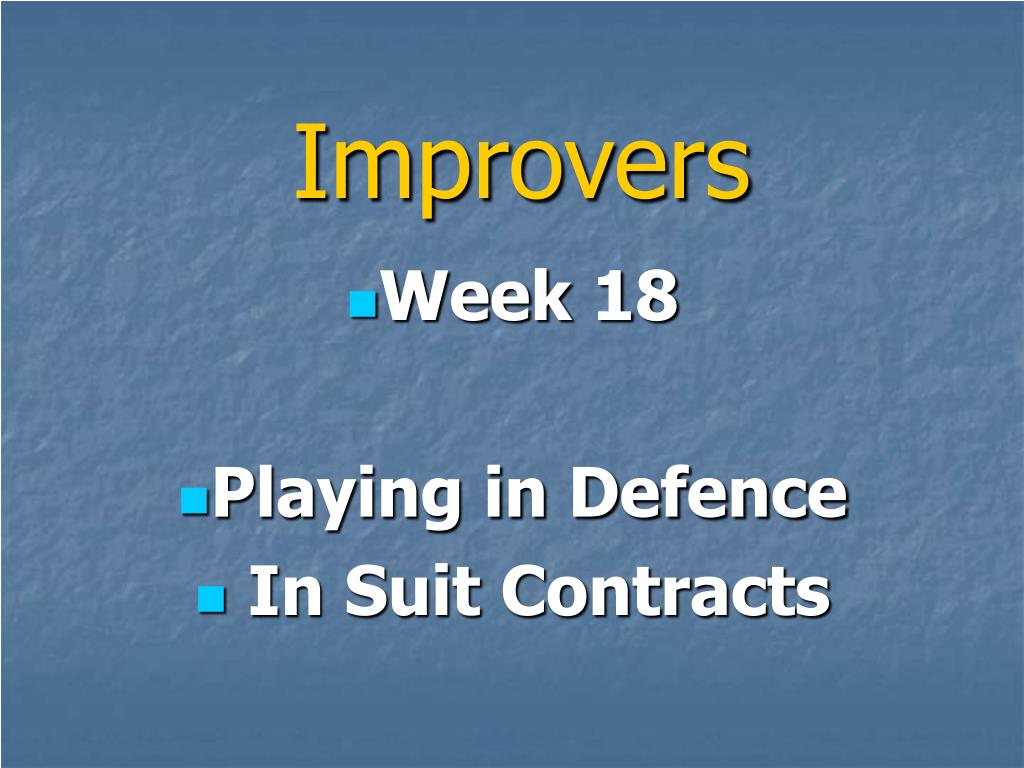 Improvers

Week 18

Playing in Defence

In Suit Contracts